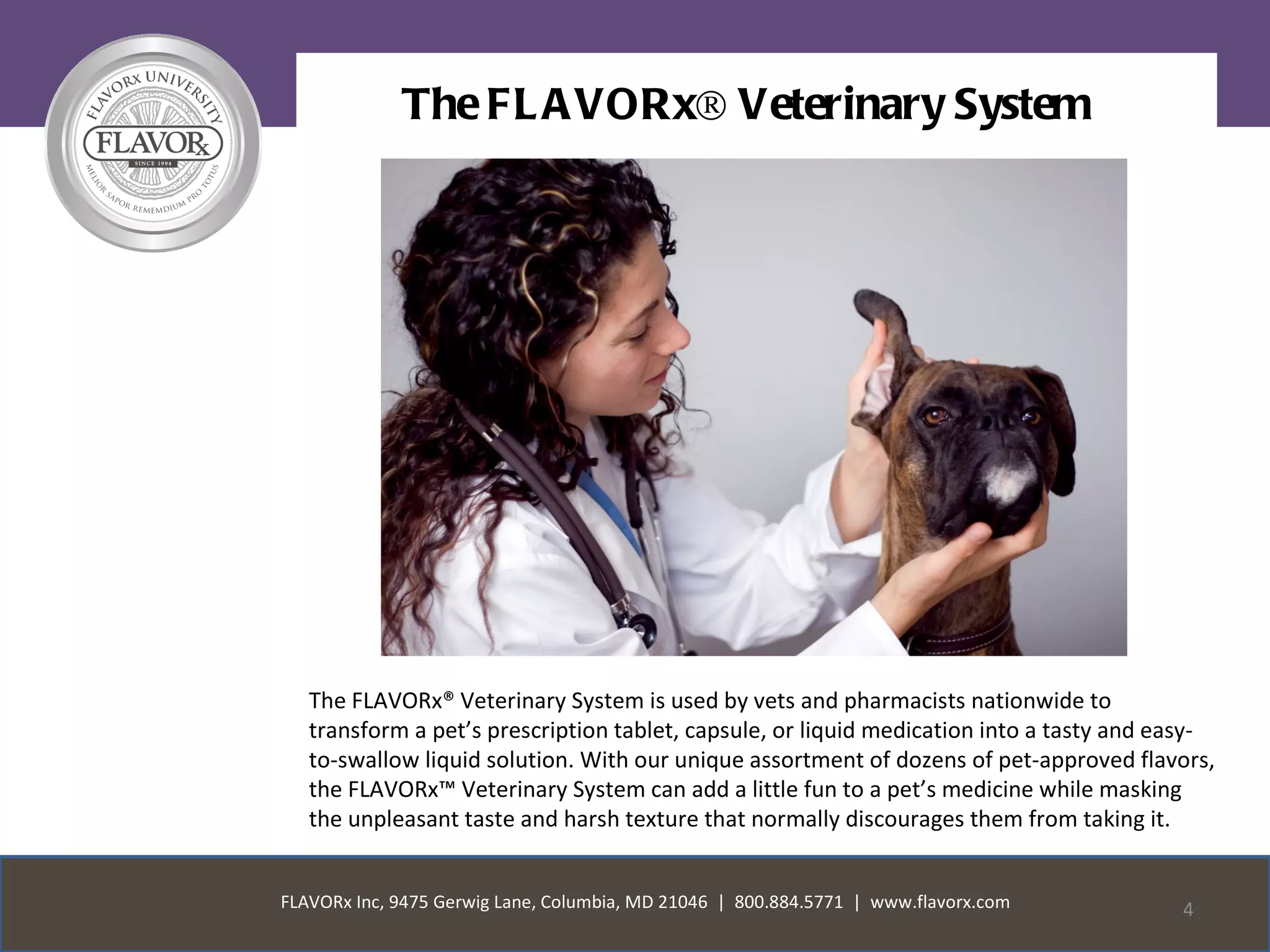 FLAVORx UNIVERSITY
FLAVORx
SINCE 1994
MELIOR SAPOR REMEMDIUM PRO TOTUS

The FLAVORx® Veterinary System

The FLAVORx® Veterinary System is used by vets and pharmacists nationwide to transform a pet's prescription tablet, capsule, or liquid medication into a tasty and easy-to-swallow liquid solution. With our unique assortment of dozens of pet-approved flavors, the FLAVORx™ Veterinary System can add a little fun to a pet's medicine while masking the unpleasant taste and harsh texture that normally discourages them from taking it.

FLAVORx Inc, 9475 Gerwig Lane, Columbia, MD 21046 | 800.884.5771 | www.flavorx.com

4